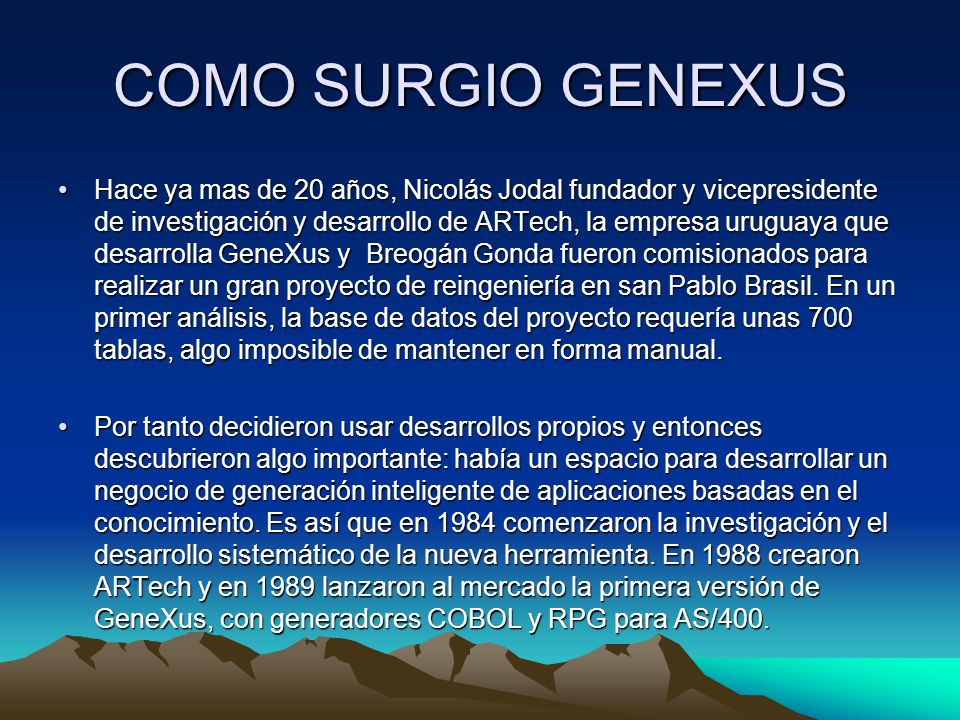 COMO SURGIO GENEXUS

• Hace ya mas de 20 años, Nicolás Jodal fundador y vicepresidente de investigación y desarrollo de ARTech, la empresa uruguaya que desarrolla GeneXus y  Breogán Gonda fueron comisionados para realizar un gran proyecto de reingeniería en san Pablo Brasil. En un primer análisis, la base de datos del proyecto requería unas 700 tablas, algo imposible de mantener en forma manual.

• Por tanto decidieron usar desarrollos propios y entonces descubrieron algo importante: había un espacio para desarrollar un negocio de generación inteligente de aplicaciones basadas en el conocimiento. Es así que en 1984 comenzaron la investigación y el desarrollo sistemático de la nueva herramienta. En 1988 crearon ARTech y en 1989 lanzaron al mercado la primera versión de GeneXus, con generadores COBOL y RPG para AS/400.